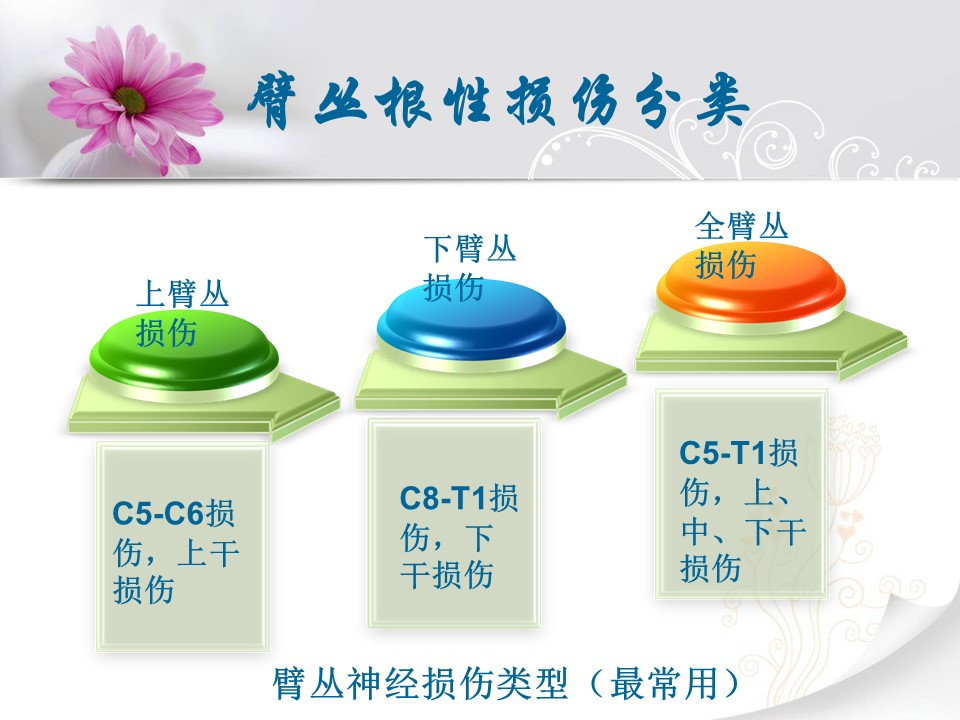 臂丛根性损伤分类

上臂丛损伤

C5-C6损伤，上干损伤

下臂丛损伤

C8-T1损伤，下干损伤

全臂丛损伤

C5-T1损伤，上、中、下干损伤

臂丛神经损伤类型（最常用）